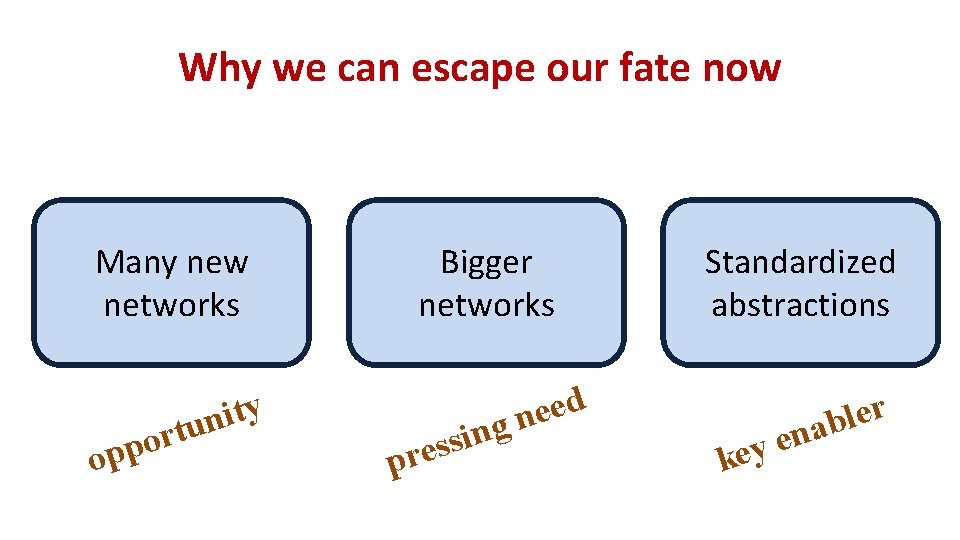 Why we can escape our fate now

Many new networks

Bigger networks

Standardized abstractions

opportunity

pressing need

key enabler